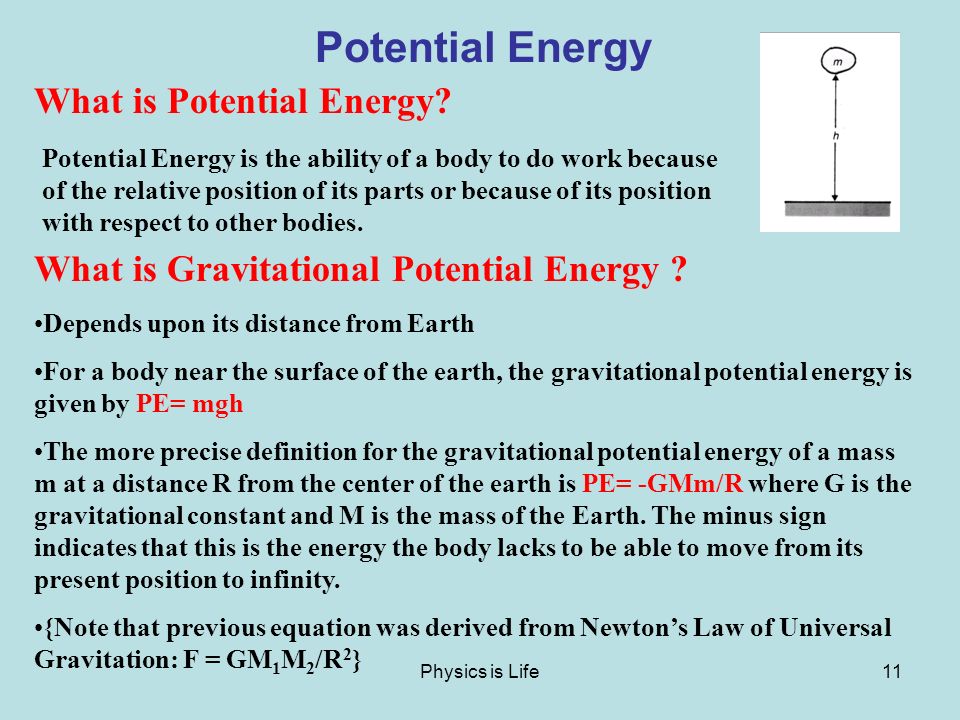 Potential Energy

m

h

What is Potential Energy?

Potential Energy is the ability of a body to do work because of the relative position of its parts or because of its position with respect to other bodies.

What is Gravitational Potential Energy ?

•Depends upon its distance from Earth

•For a body near the surface of the earth, the gravitational potential energy is given by PE= mgh

•The more precise definition for the gravitational potential energy of a mass m at a distance R from the center of the earth is PE= -GMm/R where G is the gravitational constant and M is the mass of the Earth. The minus sign indicates that this is the energy the body lacks to be able to move from its present position to infinity.

•{Note that previous equation was derived from Newton's Law of Universal Gravitation: $F = GM_1M_2/R^2$}

Physics is Life

11